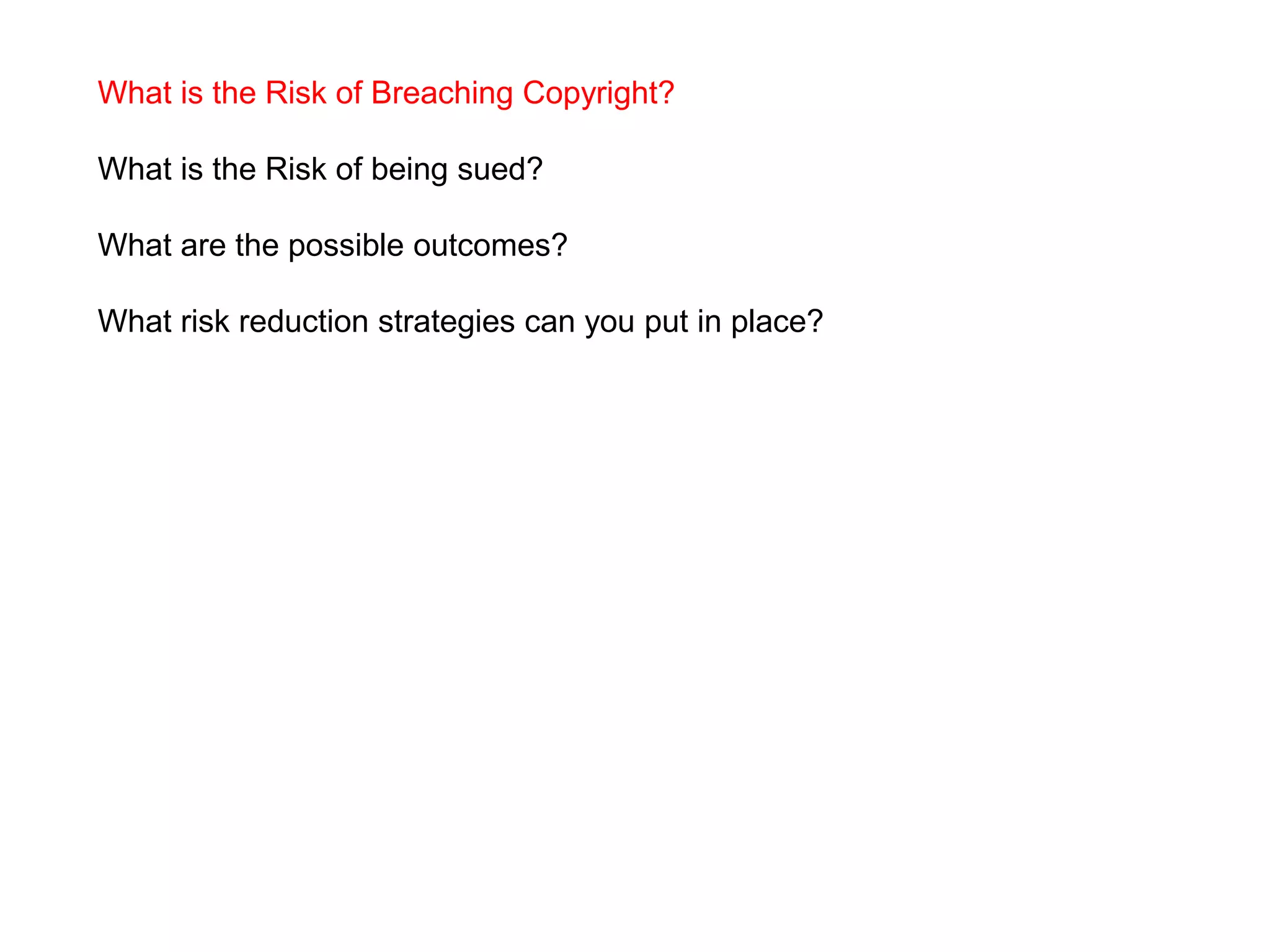 What is the Risk of Breaching Copyright?

What is the Risk of being sued?

What are the possible outcomes?

What risk reduction strategies can you put in place?